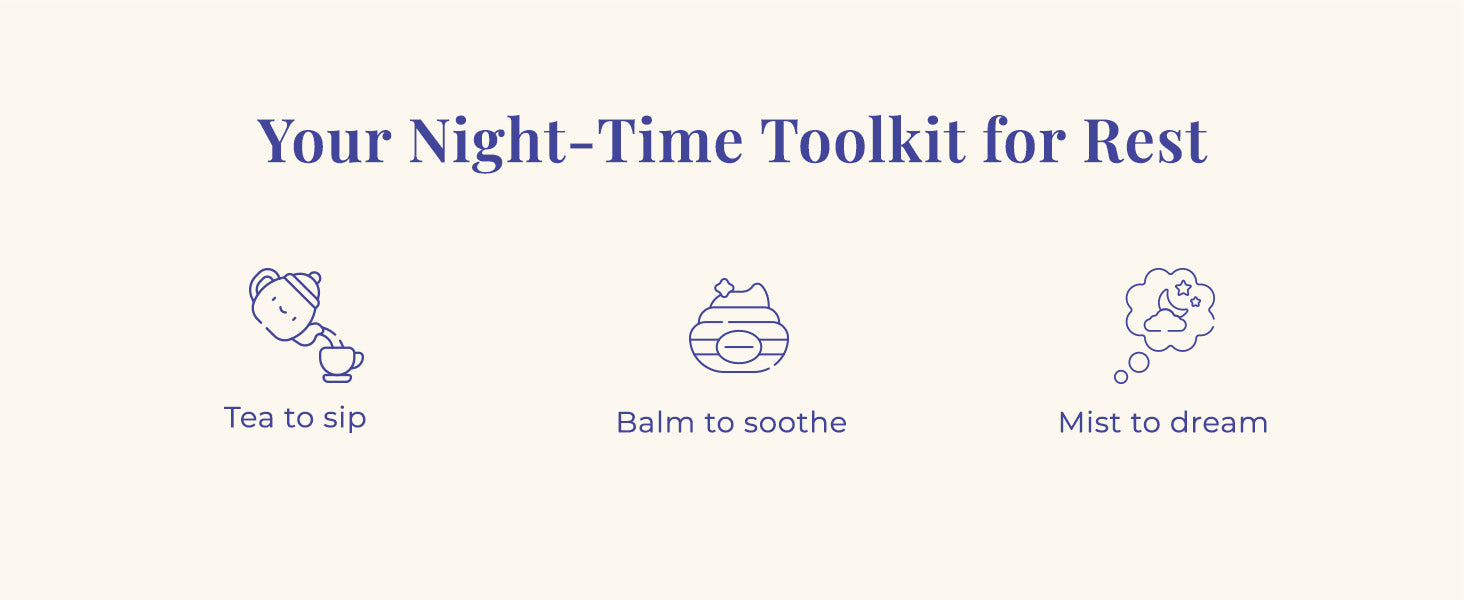 Your Night-Time Toolkit for Rest

Tea to sip

Balm to soothe

Mist to dream